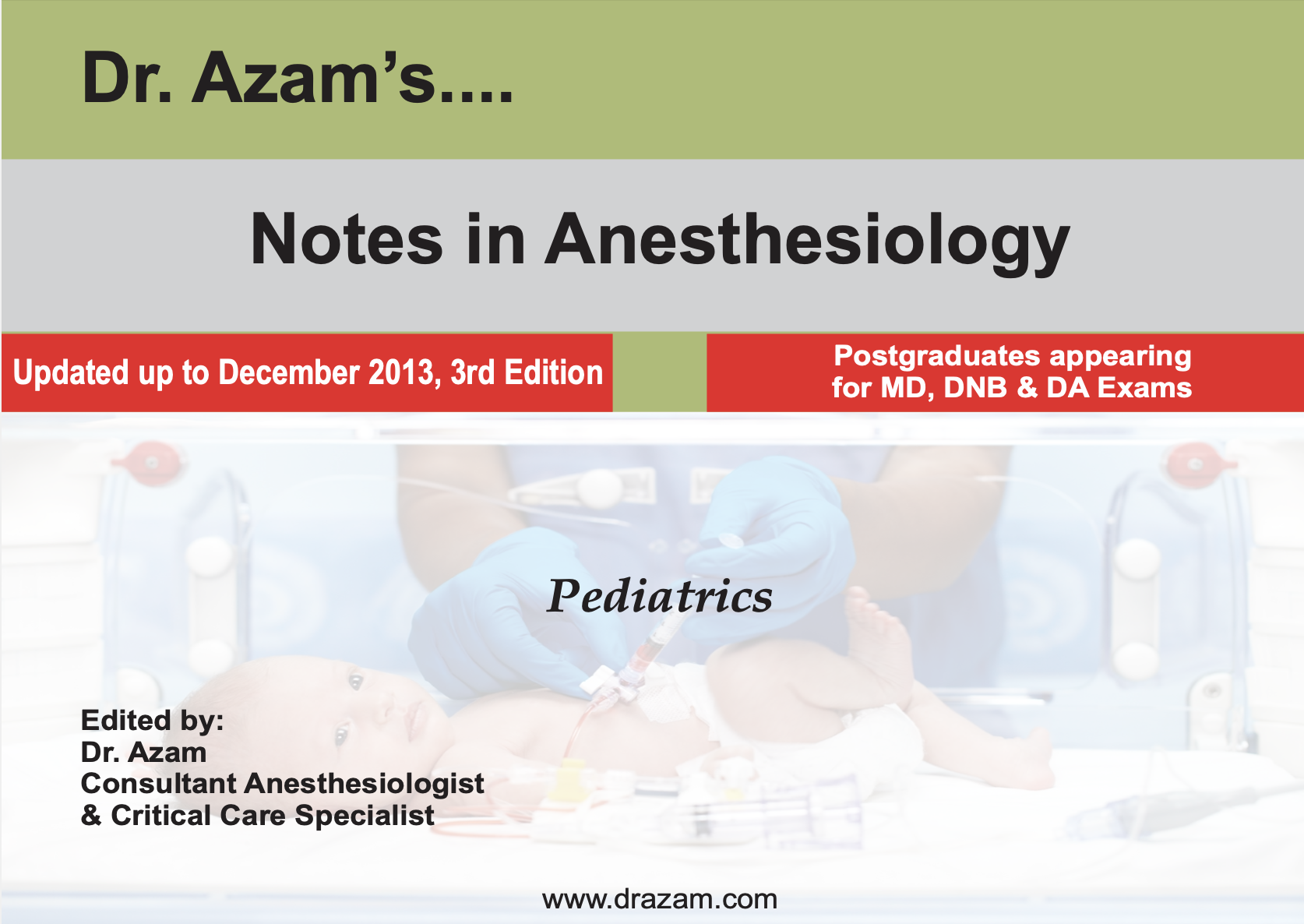 Dr. Azam's....

Notes in Anesthesiology

Updated up to December 2013, 3rd Edition

Postgraduates appearing for MD, DNB & DA Exams

Pediatrics

Edited by:
Dr. Azam
Consultant Anesthesiologist
& Critical Care Specialist

www.drazam.com